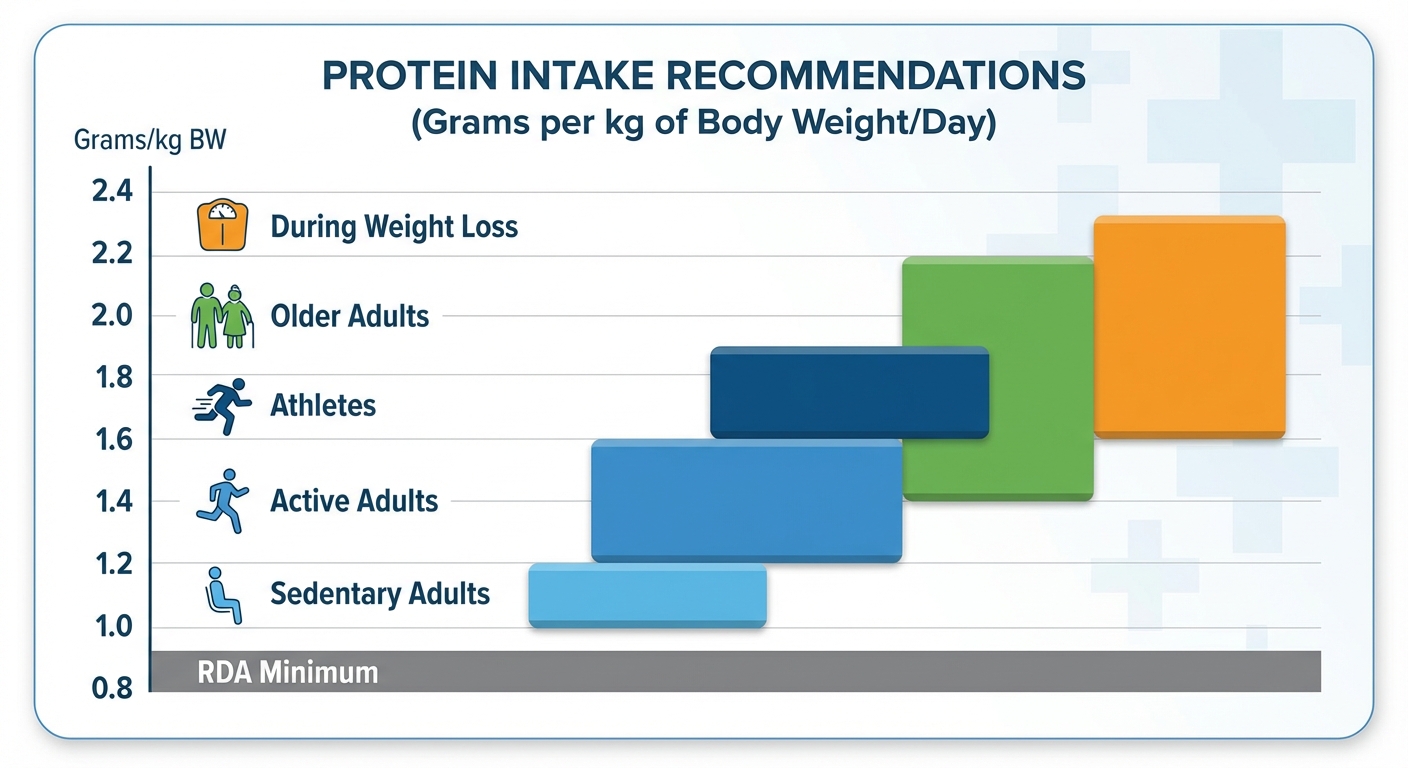 PROTEIN INTAKE RECOMMENDATIONS
(Grams per kg of Body Weight/Day)

Grams/kg BW

2.4
2.2
2.0
1.8
1.6
1.4
1.2
1.0
0.8

During Weight Loss
Older Adults
Athletes
Active Adults
Sedentary Adults

RDA Minimum